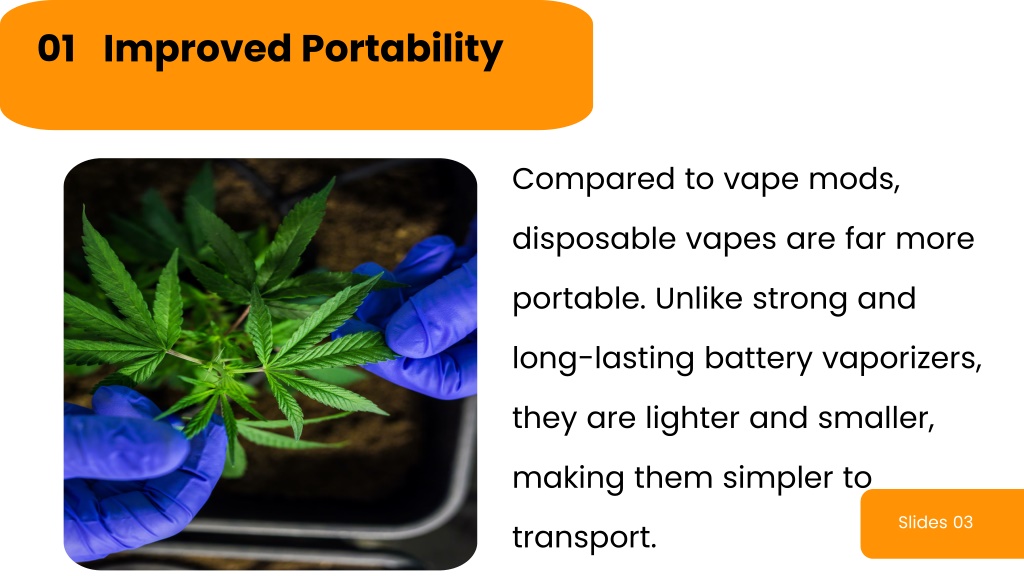 01 Improved Portability

Compared to vape mods, disposable vapes are far more portable. Unlike strong and long-lasting battery vaporizers, they are lighter and smaller, making them simpler to transport.

Slides 03